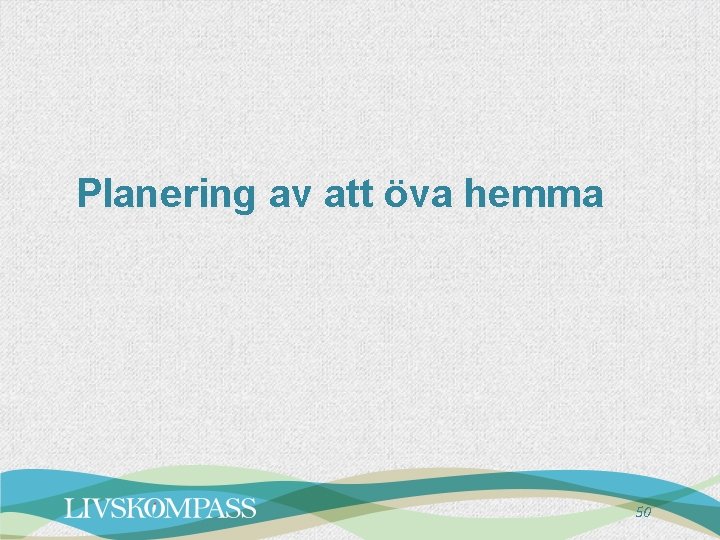 Planering av att öva hemma

LIVSKOMPASS

50